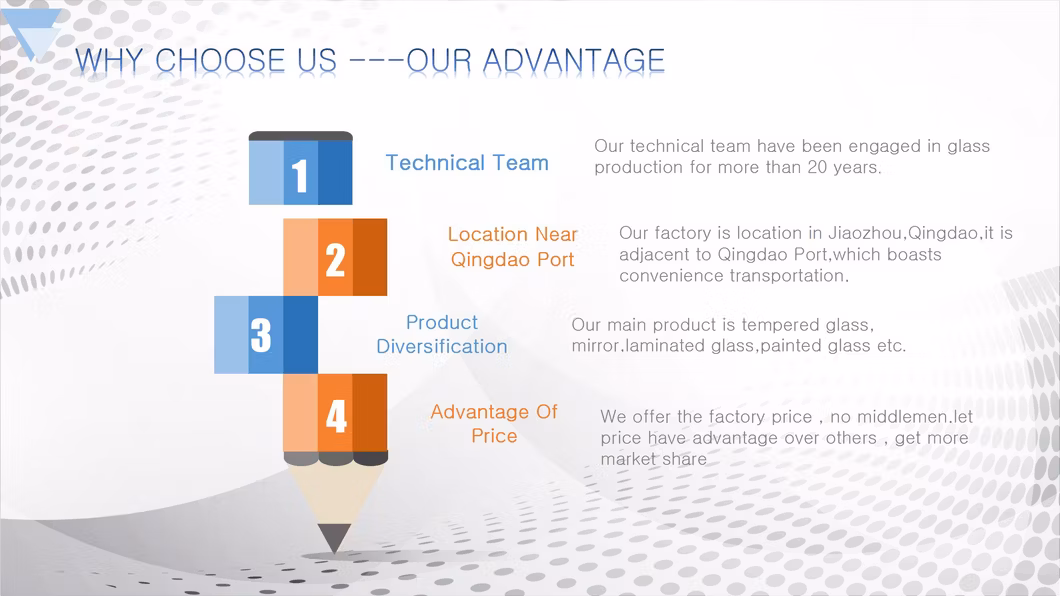 WHY CHOOSE US ---OUR ADVANTAGE

1

Technical Team

Our technical team have been engaged in glass production for more than 20 years.

2

Location Near Qingdao Port

Our factory is location in Jiaozhou,Qingdao,it is adjacent to Qingdao Port,which boasts convenience transportation.

3

Product Diversification

Our main product is tempered glass, mirror,laminated glass,painted glass etc.

4

Advantage Of Price

We offer the factory price , no middlemen.let price have advantage over others , get more market share